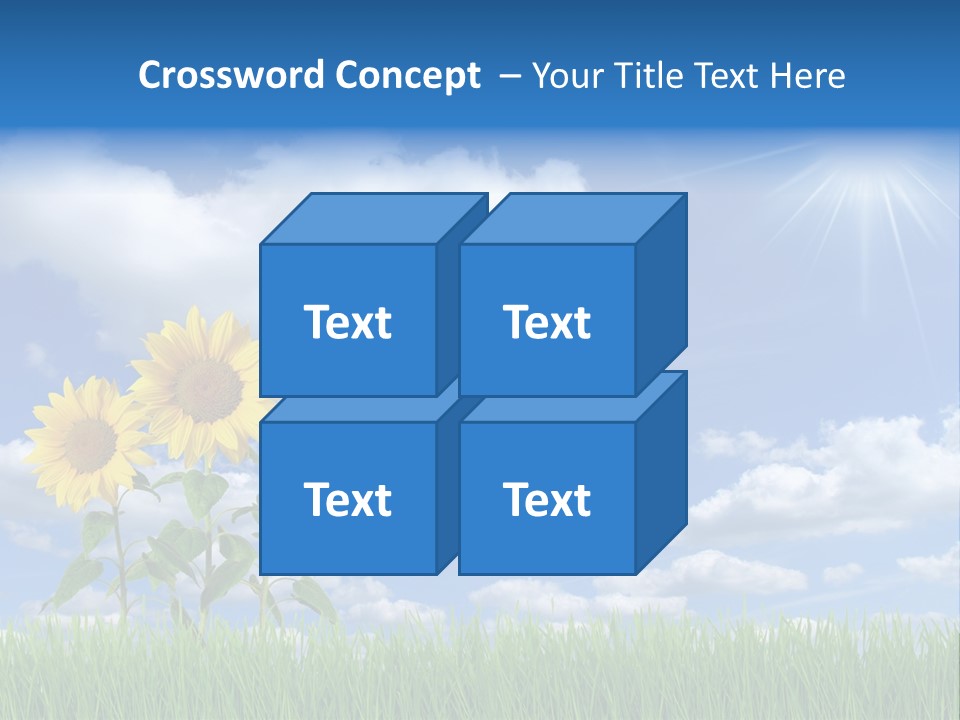 Crossword Concept – Your Title Text Here

Text

Text

Text

Text